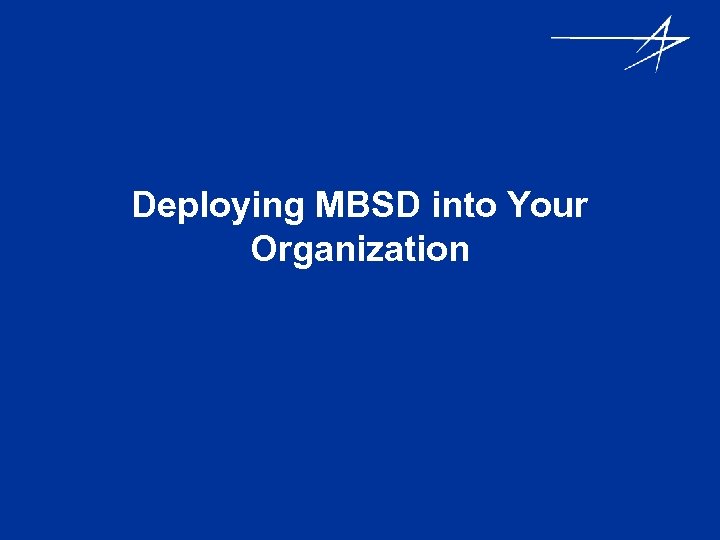 Deploying MBSD into Your Organization